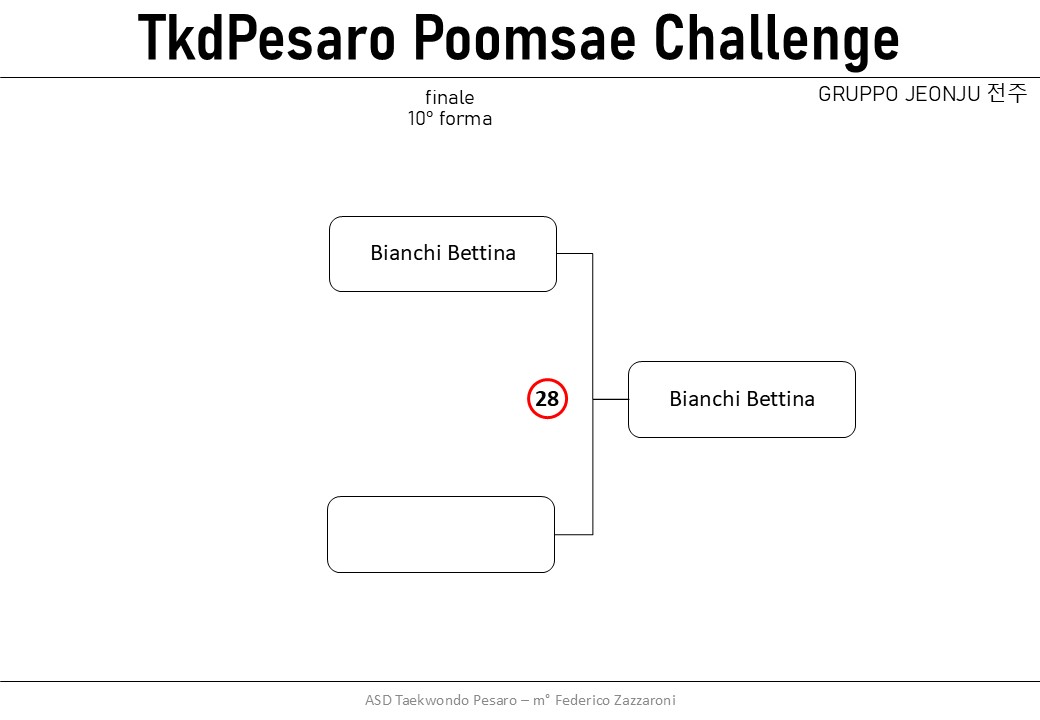 TkdPesaro Poomsae Challenge

GRUPPO JEONJU 전주

finale
10° forma

Bianchi Bettina

28

Bianchi Bettina

ASD Taekwondo Pesaro – m° Federico Zazzaroni